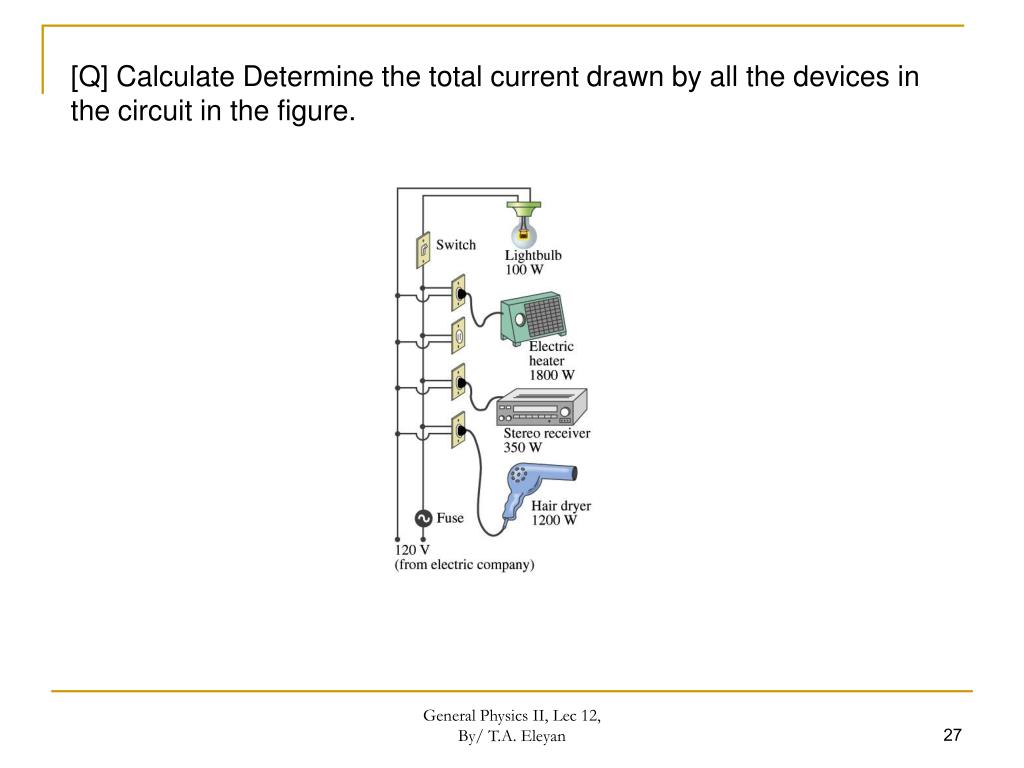 [Q] Calculate Determine the total current drawn by all the devices in the circuit in the figure.

Switch

Lightbulb
100 W

Electric heater
1800 W

Stereo receiver
350 W

Hair dryer
1200 W

Fuse

120 V
(from electric company)

General Physics II, Lec 12,
By/ T.A. Eleyan

27